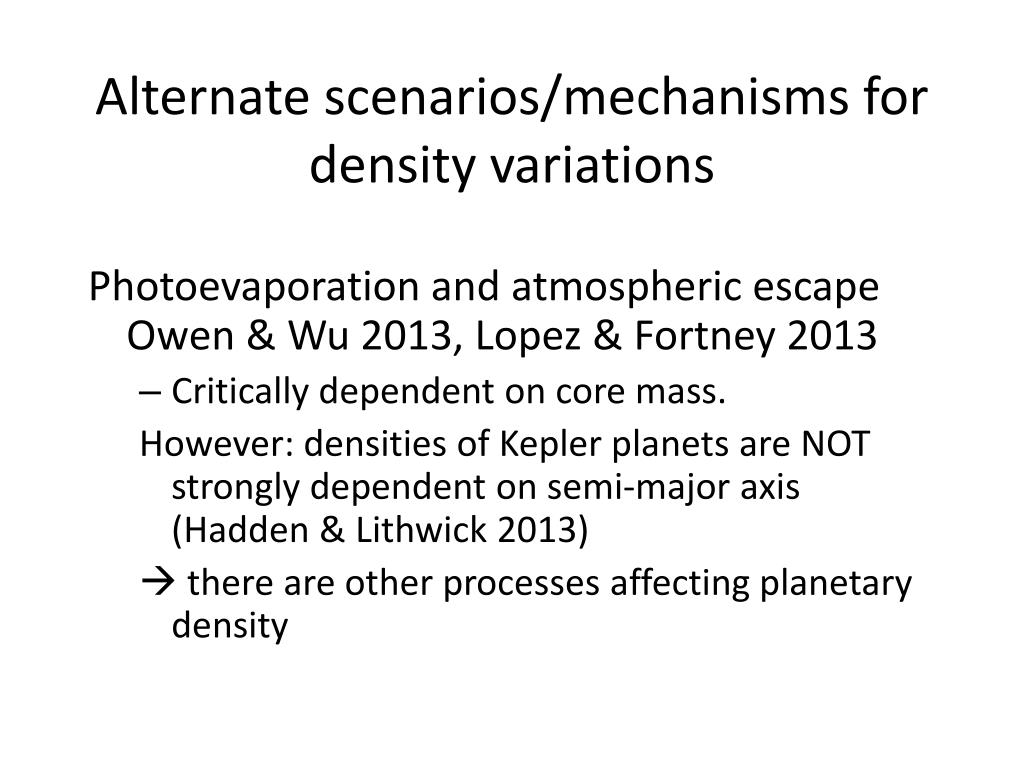 Alternate scenarios/mechanisms for density variations

Photoevaporation and atmospheric escape Owen & Wu 2013, Lopez & Fortney 2013

– Critically dependent on core mass.

However: densities of Kepler planets are NOT strongly dependent on semi-major axis (Hadden & Lithwick 2013)

→ there are other processes affecting planetary density